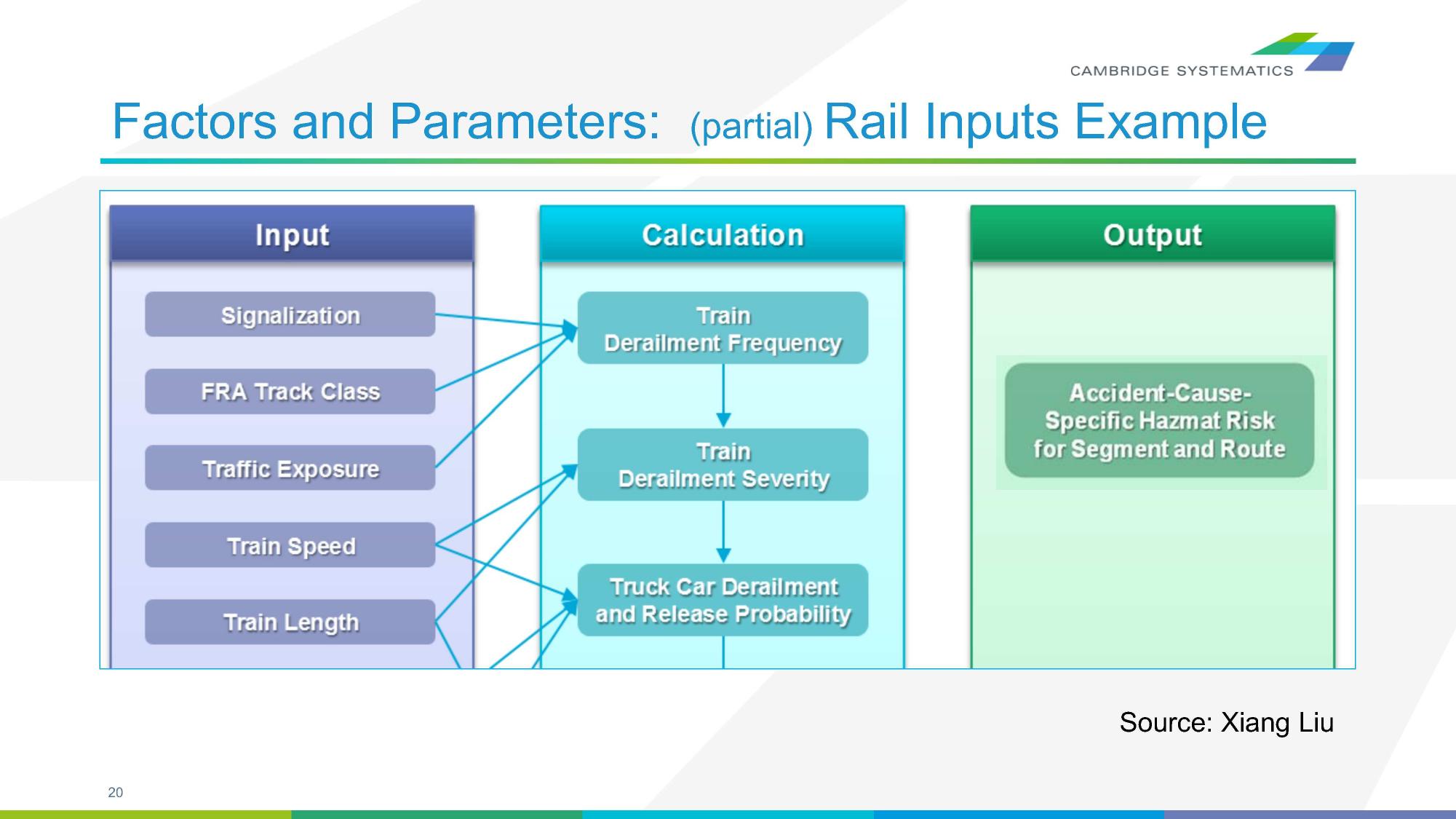 CAMBRIDGE SYSTEMATICS

Factors and Parameters: (partial) Rail Inputs Example

Input

Signalization

FRA Track Class

Traffic Exposure

Train Speed

Train Length

Calculation

Train Derailment Frequency

Train Derailment Severity

Truck Car Derailment and Release Probability

Output

Accident-Cause-Specific Hazmat Risk for Segment and Route

Source: Xiang Liu

20